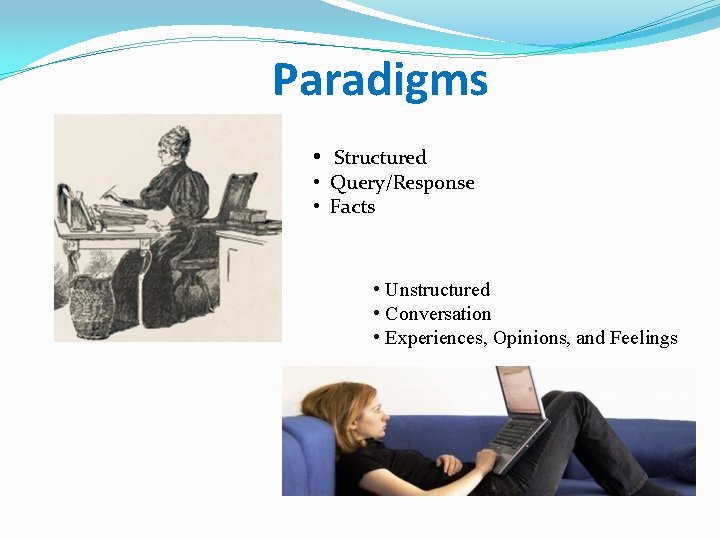 Paradigms

• Structured
• Query/Response
• Facts

• Unstructured
• Conversation
• Experiences, Opinions, and Feelings